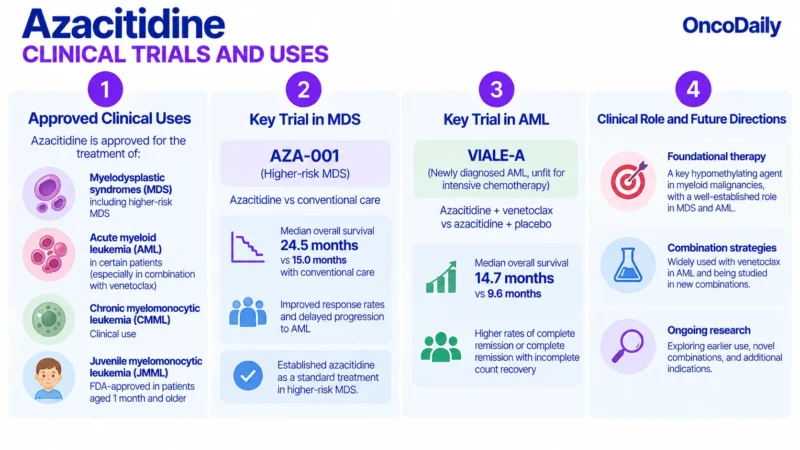 Azacitidine
CLINICAL TRIALS AND USES

OncoDaily

1
Approved Clinical Uses
Azacitidine is approved for the treatment of:

Myelodysplastic syndromes (MDS)
including higher-risk MDS

Acute myeloid leukemia (AML)
in certain patients (especially in combination with venetoclax)

Chronic myelomonocytic leukemia (CMML)
Clinical use

Juvenile myelomonocytic leukemia (JMML)
FDA-approved in patients aged 1 month and older

2
Key Trial in MDS
AZA-001
(Higher-risk MDS)
Azacitidine vs conventional care

Median overall survival
24.5 months
vs 15.0 months
with conventional care

Improved response rates and delayed progression to AML

Established azacitidine as a standard treatment in higher-risk MDS.

3
Key Trial in AML
VIALE-A
(Newly diagnosed AML, unfit for intensive chemotherapy)
Azacitidine + venetoclax vs azacitidine + placebo

Median overall survival
14.7 months
vs 9.6 months

Higher rates of complete remission or complete remission with incomplete count recovery

4
Clinical Role and Future Directions

Foundational therapy
A key hypomethylating agent in myeloid malignancies, with a well-established role in MDS and AML.

Combination strategies
Widely used with venetoclax in AML and being studied in new combinations.

Ongoing research
Exploring earlier use, novel combinations, and additional indications.